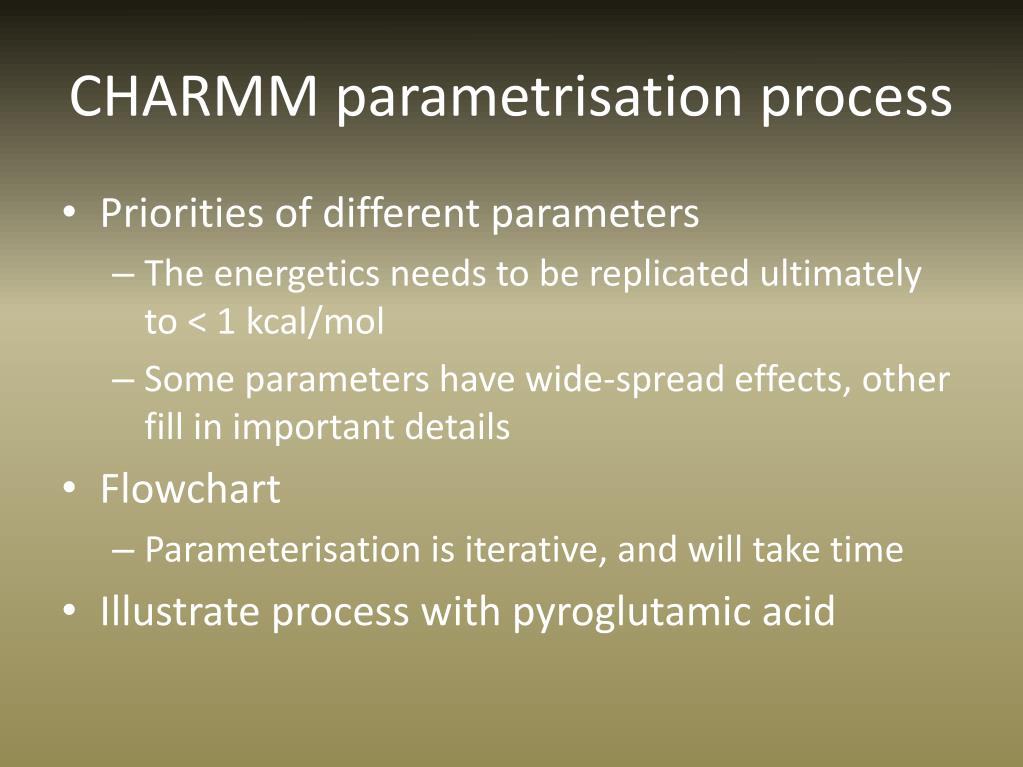 CHARMM parametrisation process

• Priorities of different parameters
– The energetics needs to be replicated ultimately to < 1 kcal/mol
– Some parameters have wide-spread effects, other fill in important details
• Flowchart
– Parameterisation is iterative, and will take time
• Illustrate process with pyroglutamic acid